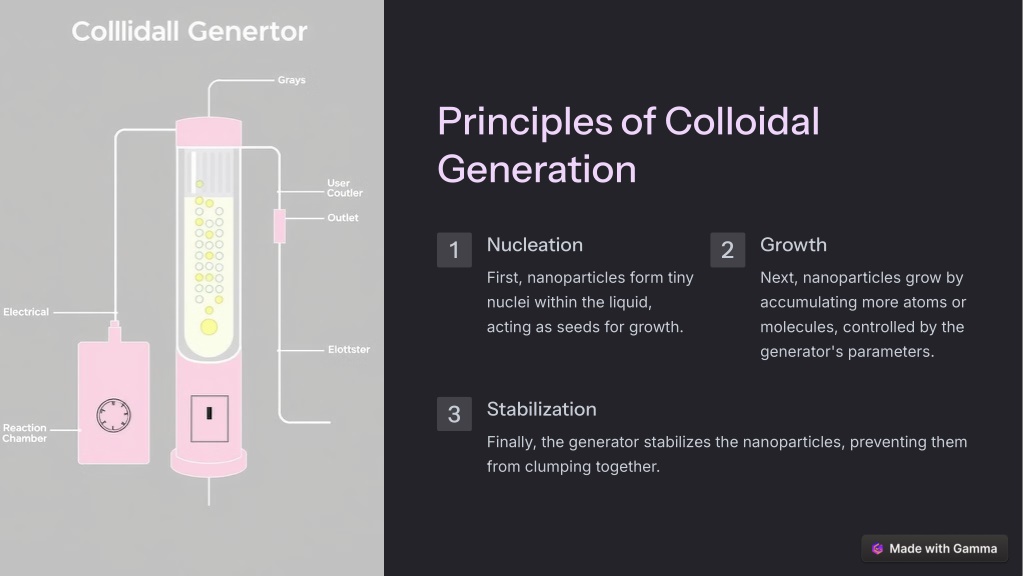 Colllidall Genertor

Grays

User Coutler

Outlet

Electrical

Elottster

Reaction Chamber

Principles of Colloidal Generation

1 Nucleation

First, nanoparticles form tiny nuclei within the liquid, acting as seeds for growth.

2 Growth

Next, nanoparticles grow by accumulating more atoms or molecules, controlled by the generator's parameters.

3 Stabilization

Finally, the generator stabilizes the nanoparticles, preventing them from clumping together.

Made with Gamma